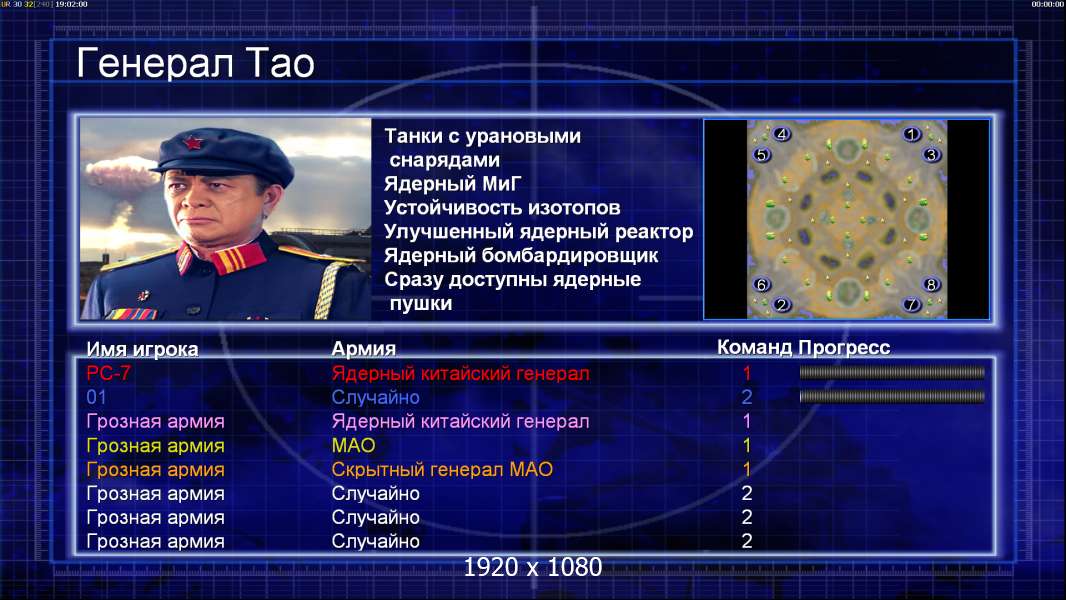 UR 30 32 [240] 19:02:00

00:00:00

Генерал Тао

Танки с урановыми снарядами
Ядерный МиГ
Устойчивость изотопов
Улучшенный ядерный реактор
Ядерный бомбардировщик
Сразу доступны ядерные пушки

4 1 5 3 6 8 2 7

| Имя игрока | Армия | Команд | Прогресс |
|---|---|---|---|
| PC-7 | Ядерный китайский генерал | 1 | |
| 01 | Случайно | 2 | |
| Грозная армия | Ядерный китайский генерал | 1 | |
| Грозная армия | МАО | 1 | |
| Грозная армия | Скрытный генерал МАО | 1 | |
| Грозная армия | Случайно | 2 | |
| Грозная армия | Случайно | 2 | |
| Грозная армия | Случайно | 2 | |

1920 x 1080